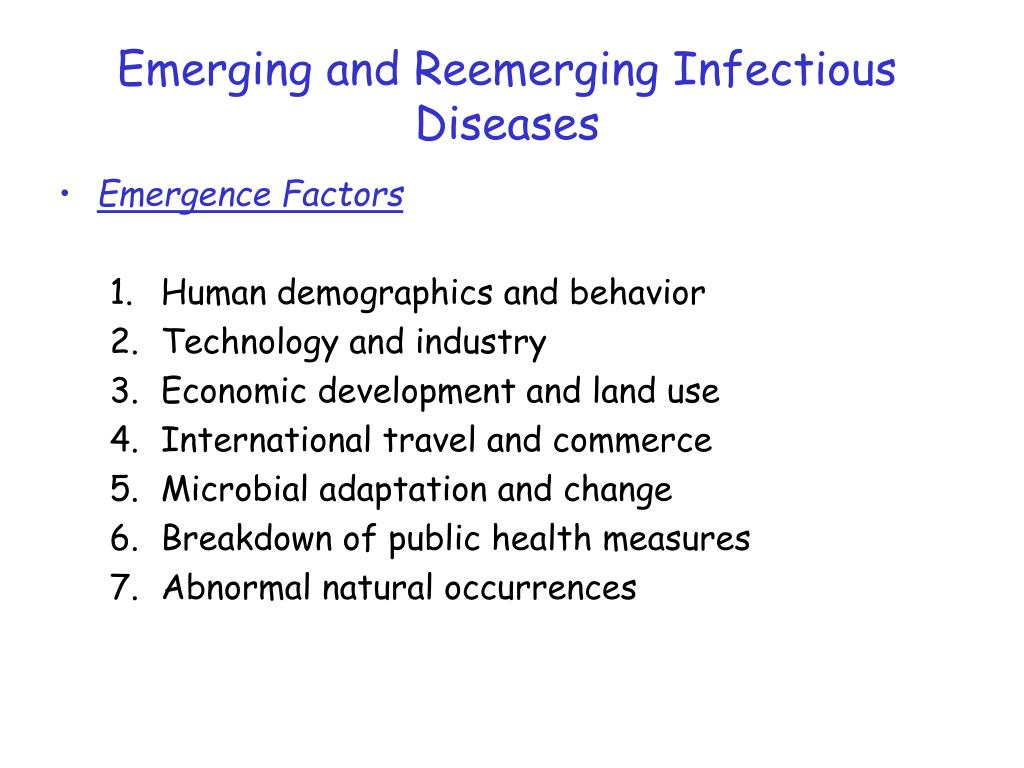 Emerging and Reemerging Infectious Diseases

• Emergence Factors

1. Human demographics and behavior
2. Technology and industry
3. Economic development and land use
4. International travel and commerce
5. Microbial adaptation and change
6. Breakdown of public health measures
7. Abnormal natural occurrences